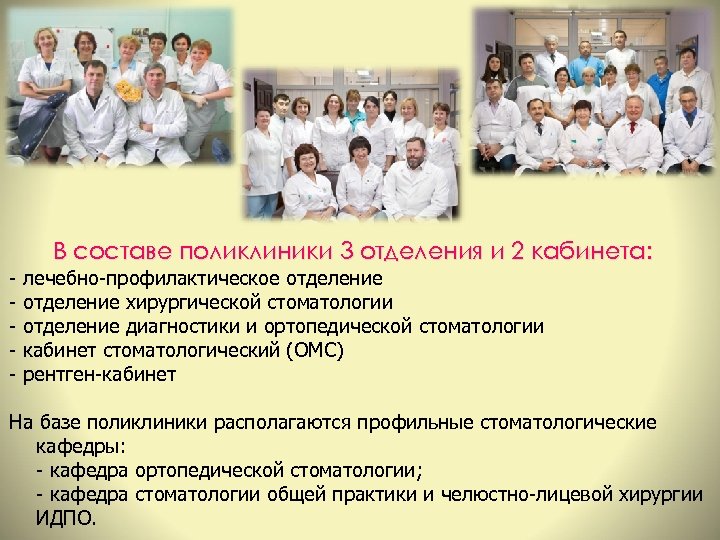 В составе поликлиники 3 отделения и 2 кабинета:
- лечебно-профилактическое отделение
- отделение хирургической стоматологии
- отделение диагностики и ортопедической стоматологии
- кабинет стоматологический (ОМС)
- рентген-кабинет

На базе поликлиники располагаются профильные стоматологические кафедры:
- кафедра ортопедической стоматологии;
- кафедра стоматологии общей практики и челюстно-лицевой хирургии ИДПО.